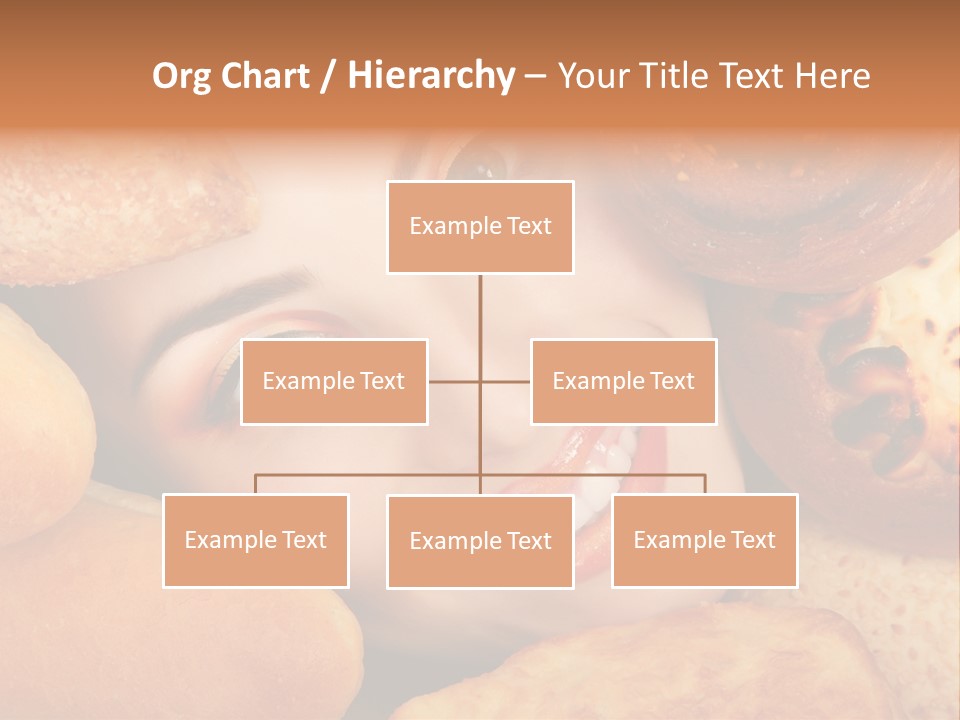 Org Chart / Hierarchy – Your Title Text Here

Example Text

Example Text

Example Text

Example Text

Example Text

Example Text